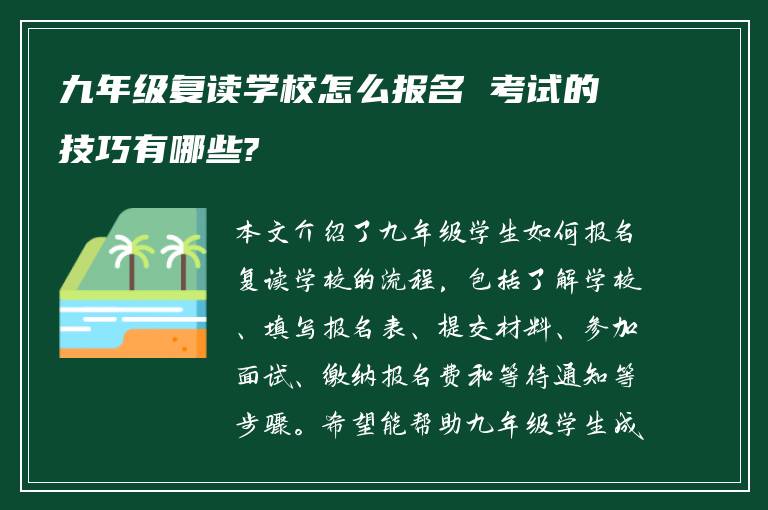 九年级复读学校怎么报名 考试的技巧有哪些?

本文介绍了九年级学生如何报名复读学校的流程，包括了解学校、填写报名表、提交材料、参加面试、缴纳报名费和等待通知等步骤。希望能帮助九年级学生成